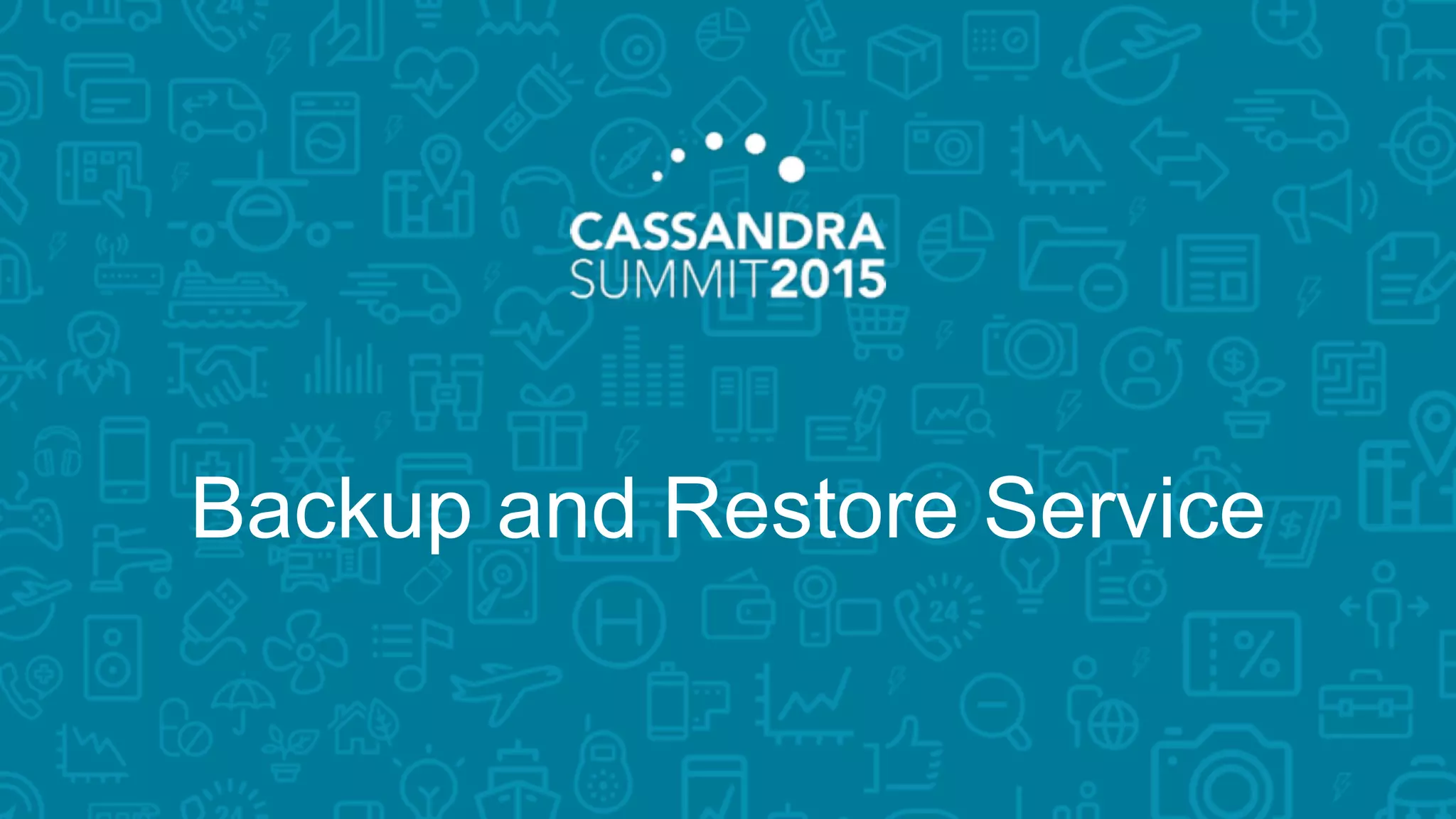 CASSANDRA
SUMMIT2015

Backup and Restore Service